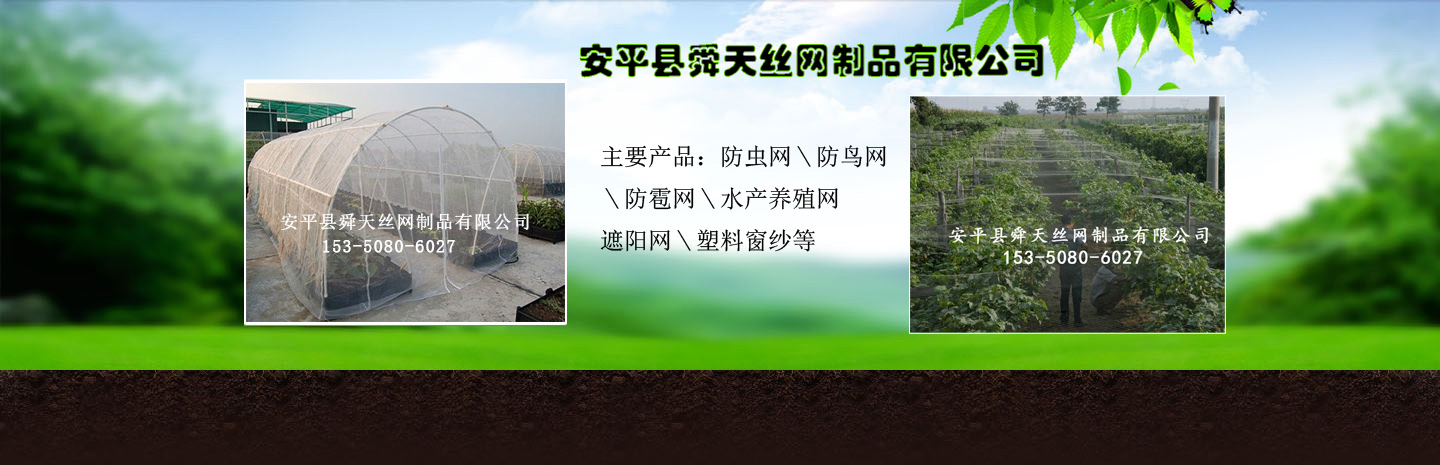 安平县舜天丝网制品有限公司

安平县舜天丝网制品有限公司
153-5080-6027

主要产品：防虫网＼防鸟网＼防雹网＼水产养殖网
遮阳网＼塑料窗纱等

安平县舜天丝网制品有限公司
153-5080-6027